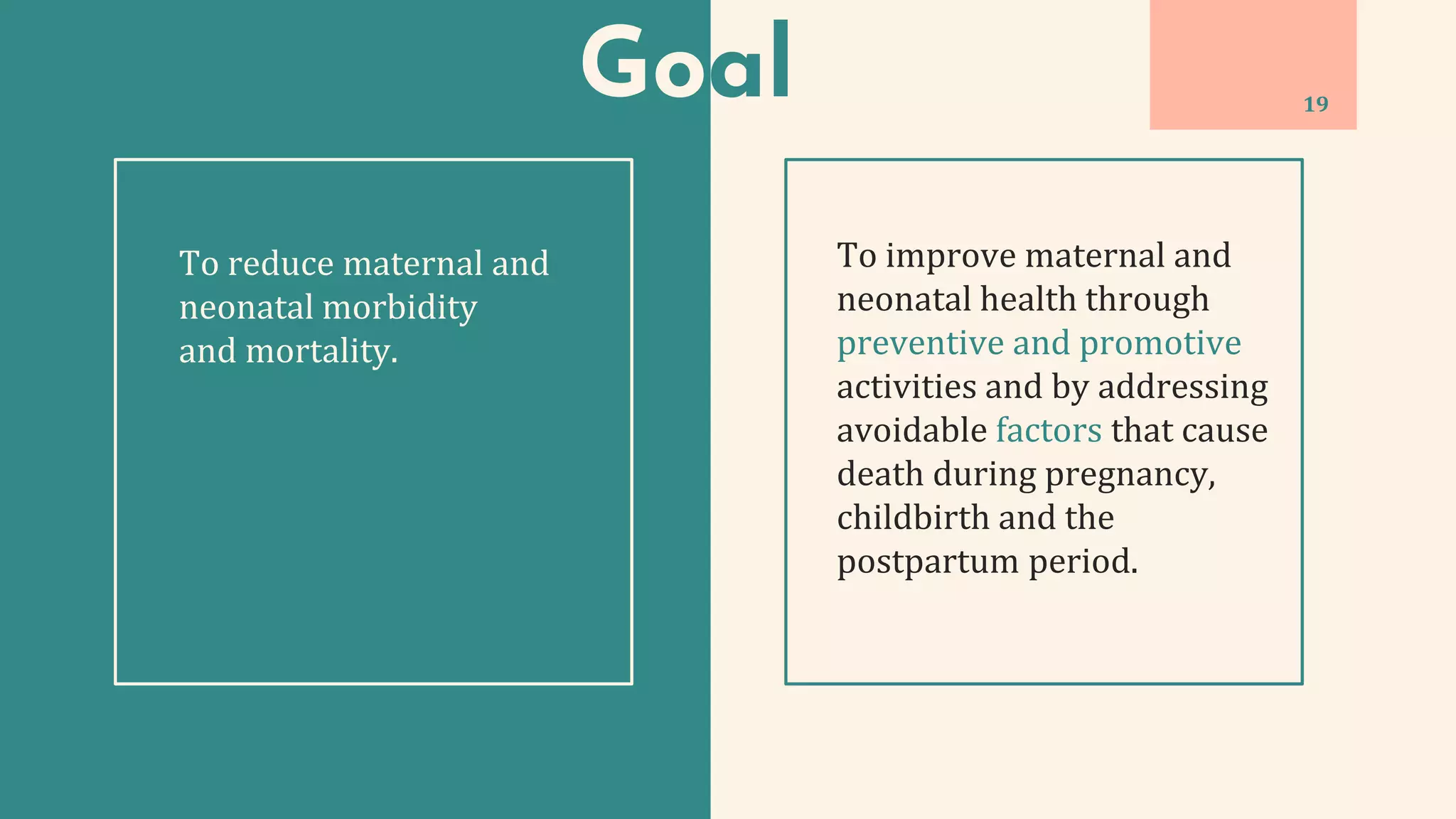 Goal

19

To reduce maternal and neonatal morbidity and mortality.

To improve maternal and neonatal health through preventive and promotive activities and by addressing avoidable factors that cause death during pregnancy, childbirth and the postpartum period.